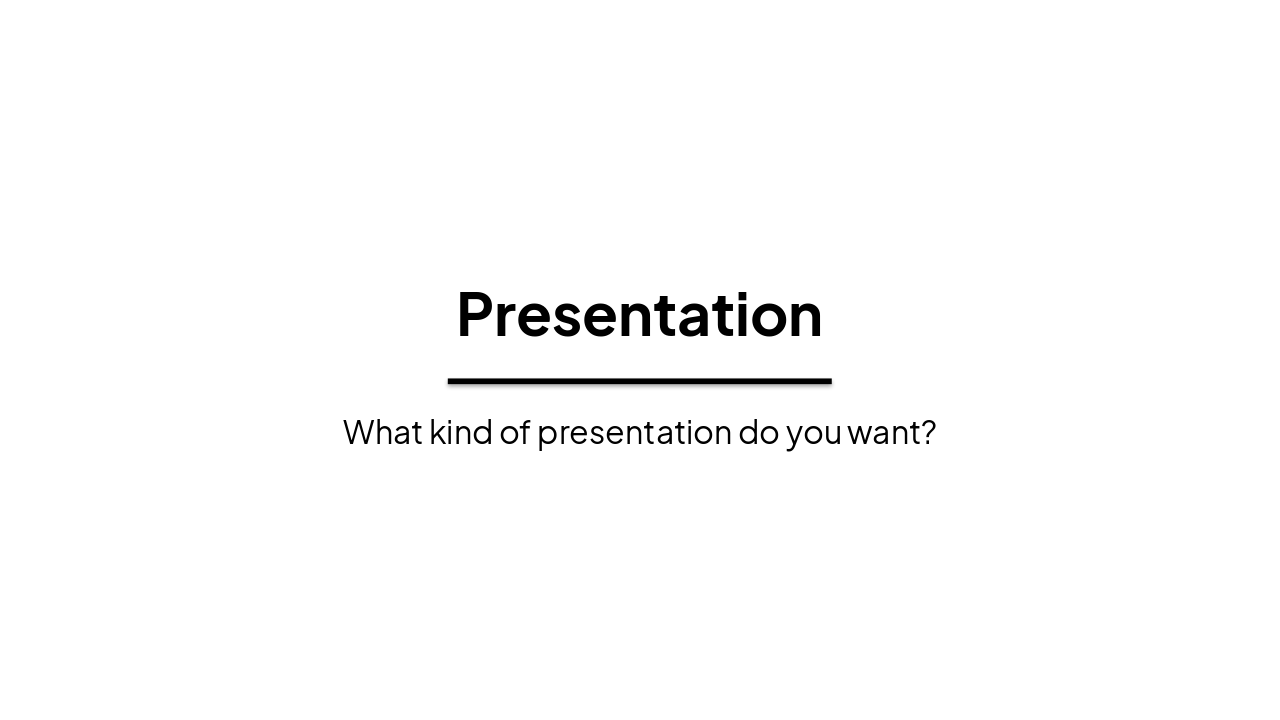 Presentation

What kind of presentation do you want?